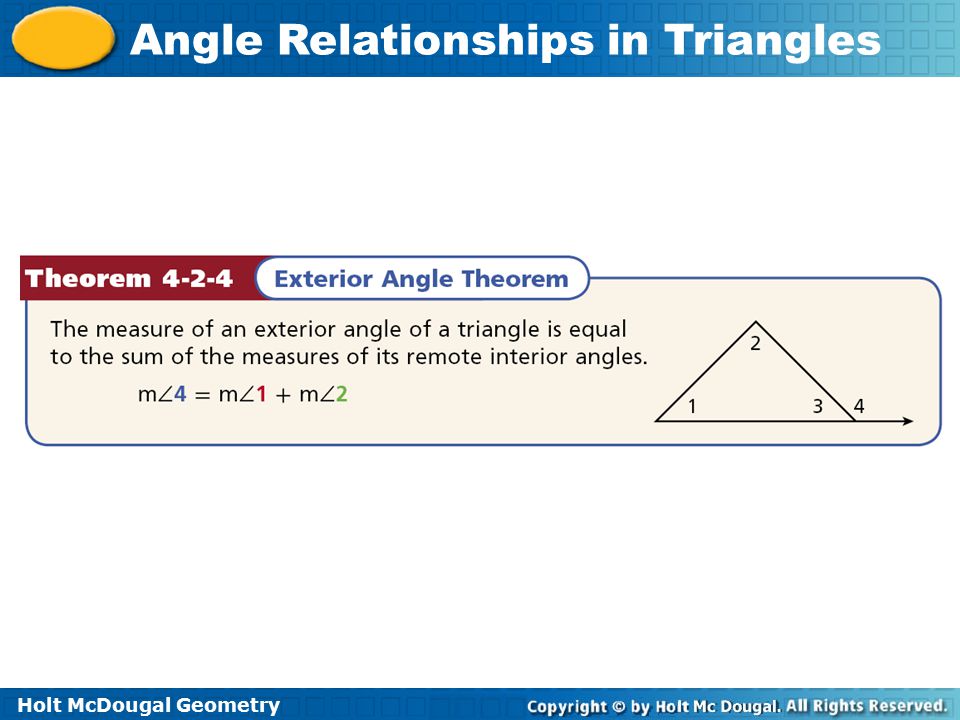 Angle Relationships in Triangles

Theorem 4-2-4 Exterior Angle Theorem

The measure of an exterior angle of a triangle is equal to the sum of the measures of its remote interior angles.

$m\angle 4 = m\angle 1 + m\angle 2$

2
1
3
4

Holt McDougal Geometry

Copyright © by Holt Mc Dougal. All Rights Reserved.